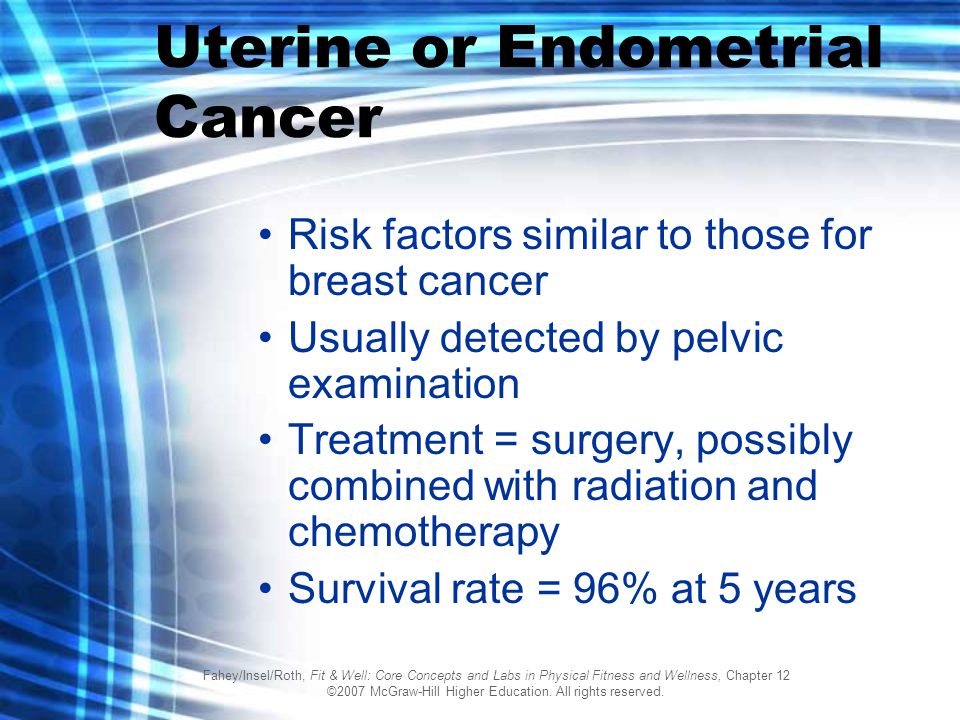 Uterine or Endometrial Cancer

• Risk factors similar to those for breast cancer
• Usually detected by pelvic examination
• Treatment = surgery, possibly combined with radiation and chemotherapy
• Survival rate = 96% at 5 years

Fahey/Insel/Roth, Fit & Well: Core Concepts and Labs in Physical Fitness and Wellness, Chapter 12
©2007 McGraw-Hill Higher Education. All rights reserved.